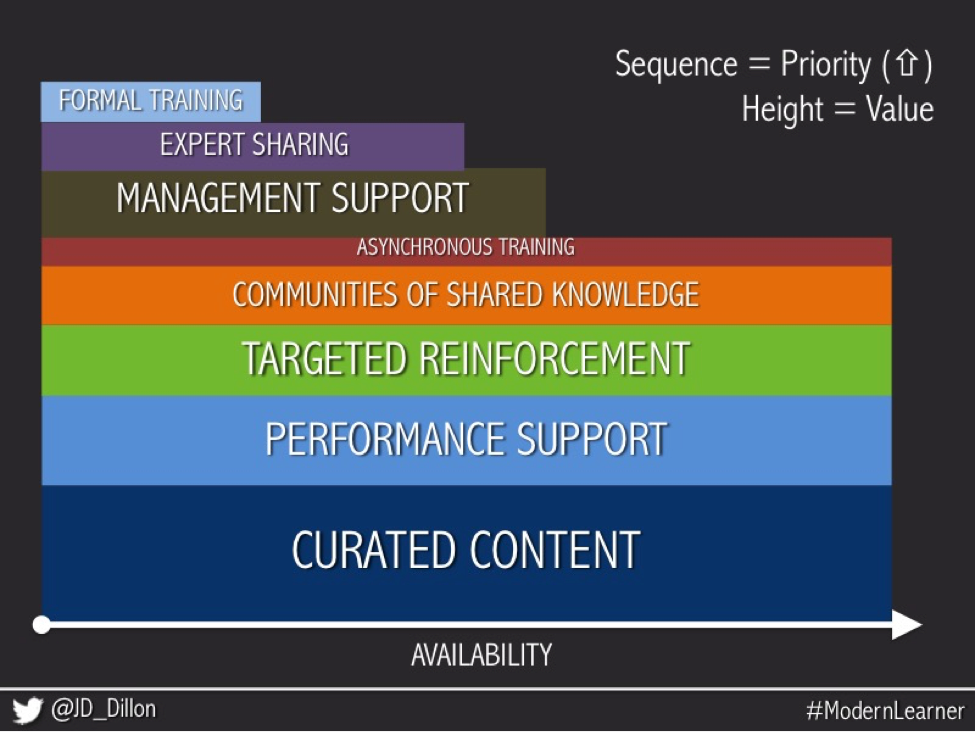 Sequence = Priority (⇧)
Height = Value

FORMAL TRAINING

EXPERT SHARING

MANAGEMENT SUPPORT

ASYNCHRONOUS TRAINING

COMMUNITIES OF SHARED KNOWLEDGE

TARGETED REINFORCEMENT

PERFORMANCE SUPPORT

CURATED CONTENT

AVAILABILITY

@JD_Dillon

#ModernLearner